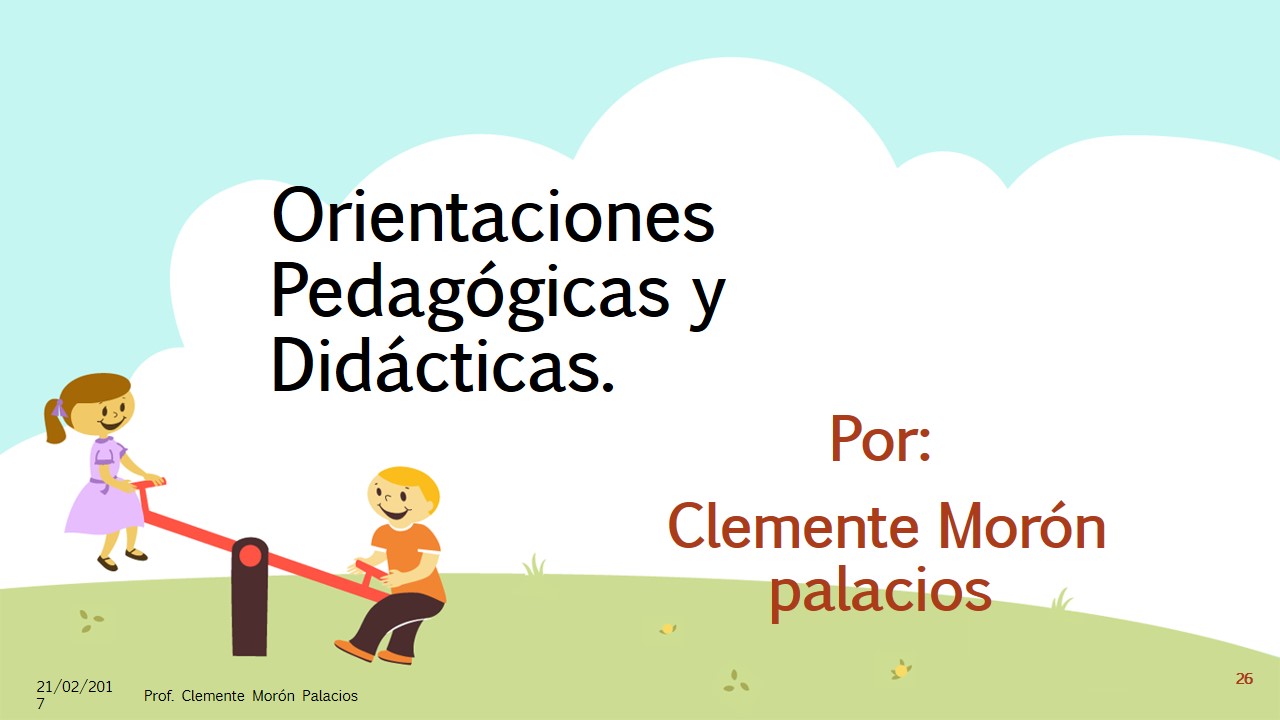 Orientaciones Pedagógicas y Didácticas.

Por:

Clemente Morón palacios

21/02/2017

Prof. Clemente Morón Palacios

26